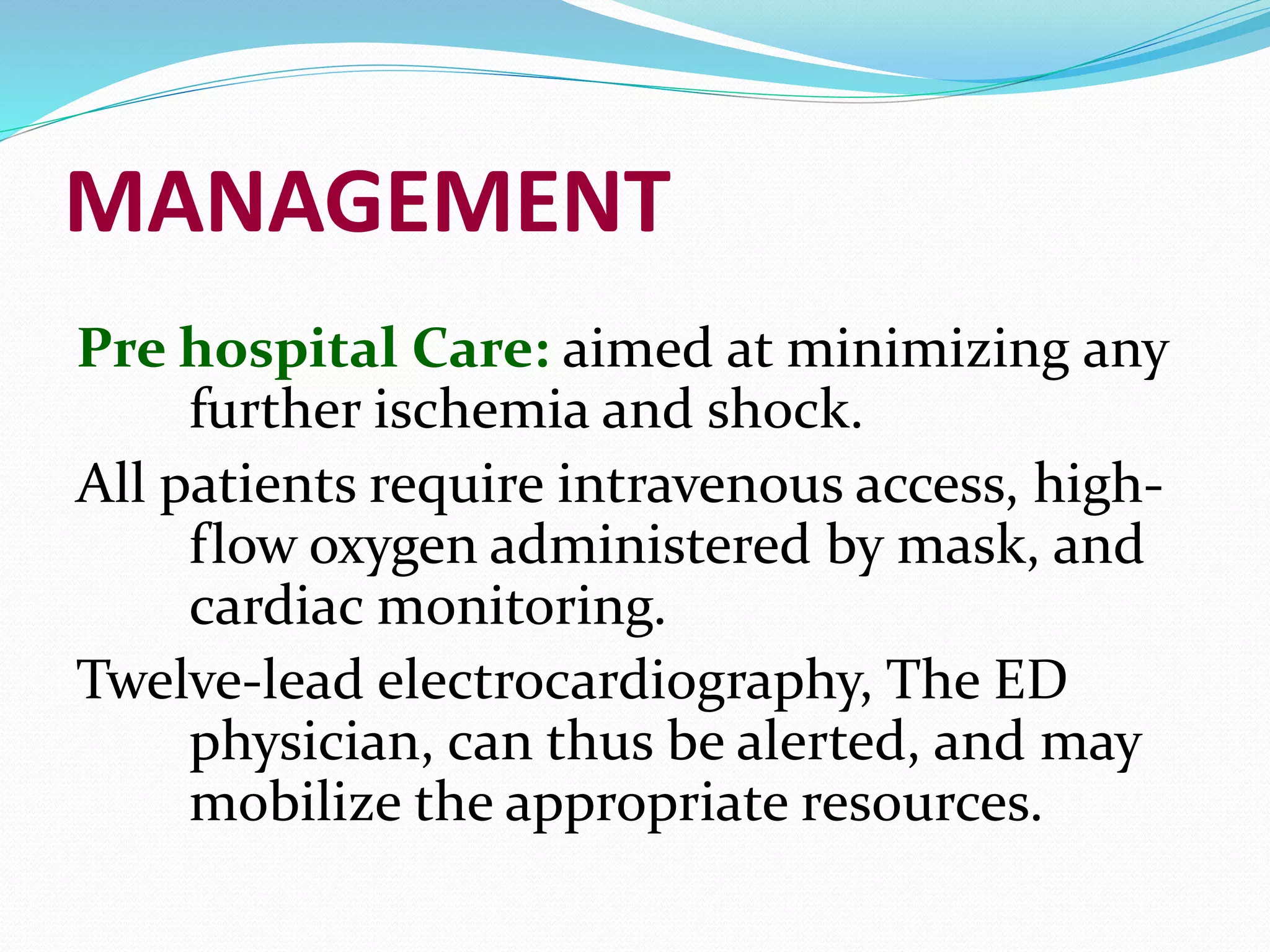 MANAGEMENT

Pre hospital Care: aimed at minimizing any further ischemia and shock.

All patients require intravenous access, high-flow oxygen administered by mask, and cardiac monitoring.

Twelve-lead electrocardiography, The ED physician, can thus be alerted, and may mobilize the appropriate resources.